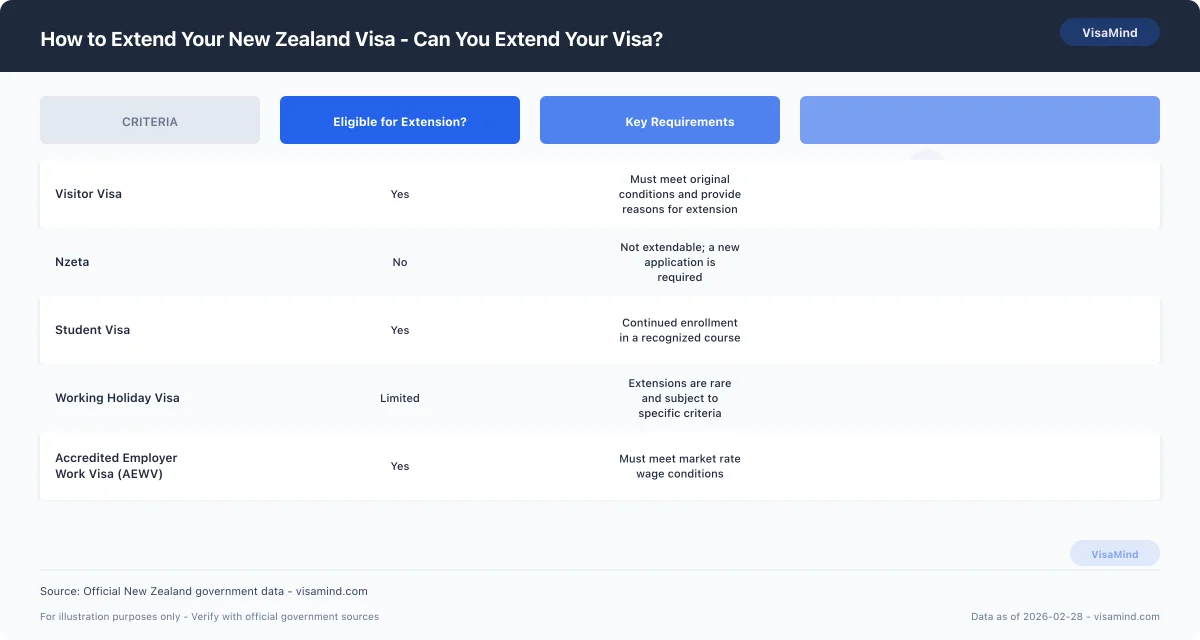 How to Extend Your New Zealand Visa - Can You Extend Your Visa?

VisaMind

| CRITERIA | Eligible for Extension? | Key Requirements | |
|---|---|---|---|
| Visitor Visa | Yes | Must meet original conditions and provide reasons for extension | |
| Nzeta | No | Not extendable; a new application is required | |
| Student Visa | Yes | Continued enrollment in a recognized course | |
| Working Holiday Visa | Limited | Extensions are rare and subject to specific criteria | |
| Accredited Employer Work Visa (AEWV) | Yes | Must meet market rate wage conditions | |

VisaMind

Source: Official New Zealand government data - visamind.com

For illustration purposes only - Verify with official government sources

Data as of 2026-02-28 - visamind.com